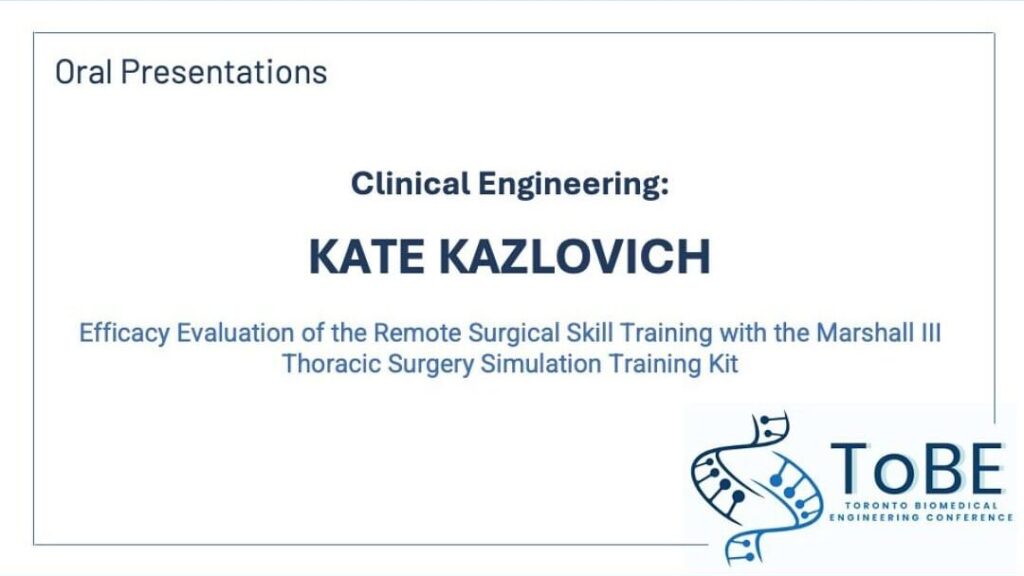 Oral Presentations

Clinical Engineering:

KATE KAZLOVICH

Efficacy Evaluation of the Remote Surgical Skill Training with the Marshall III Thoracic Surgery Simulation Training Kit

ToBE
TORONTO BIOMEDICAL ENGINEERING CONFERENCE